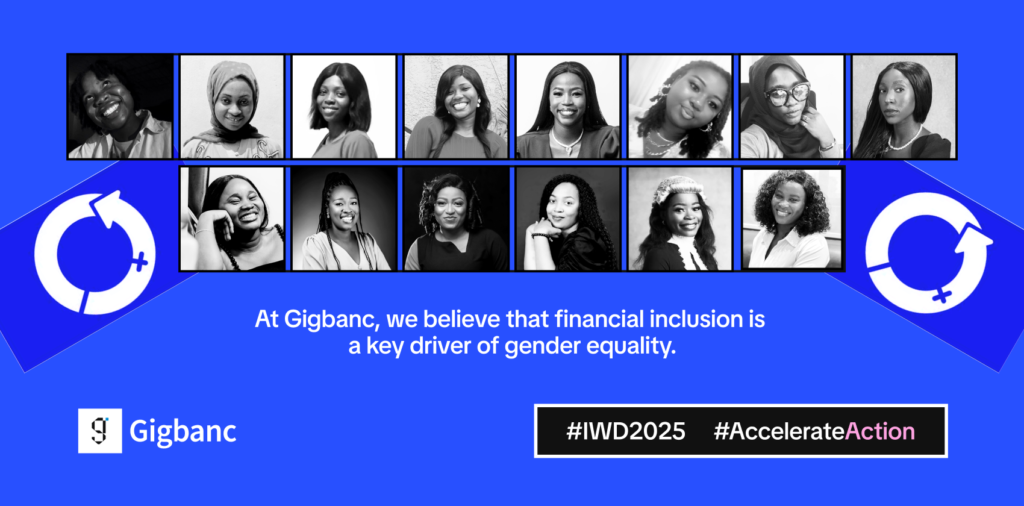 At Gigbanc, we believe that financial inclusion is a key driver of gender equality.

Gigbanc

#IWD2025 #AccelerateAction